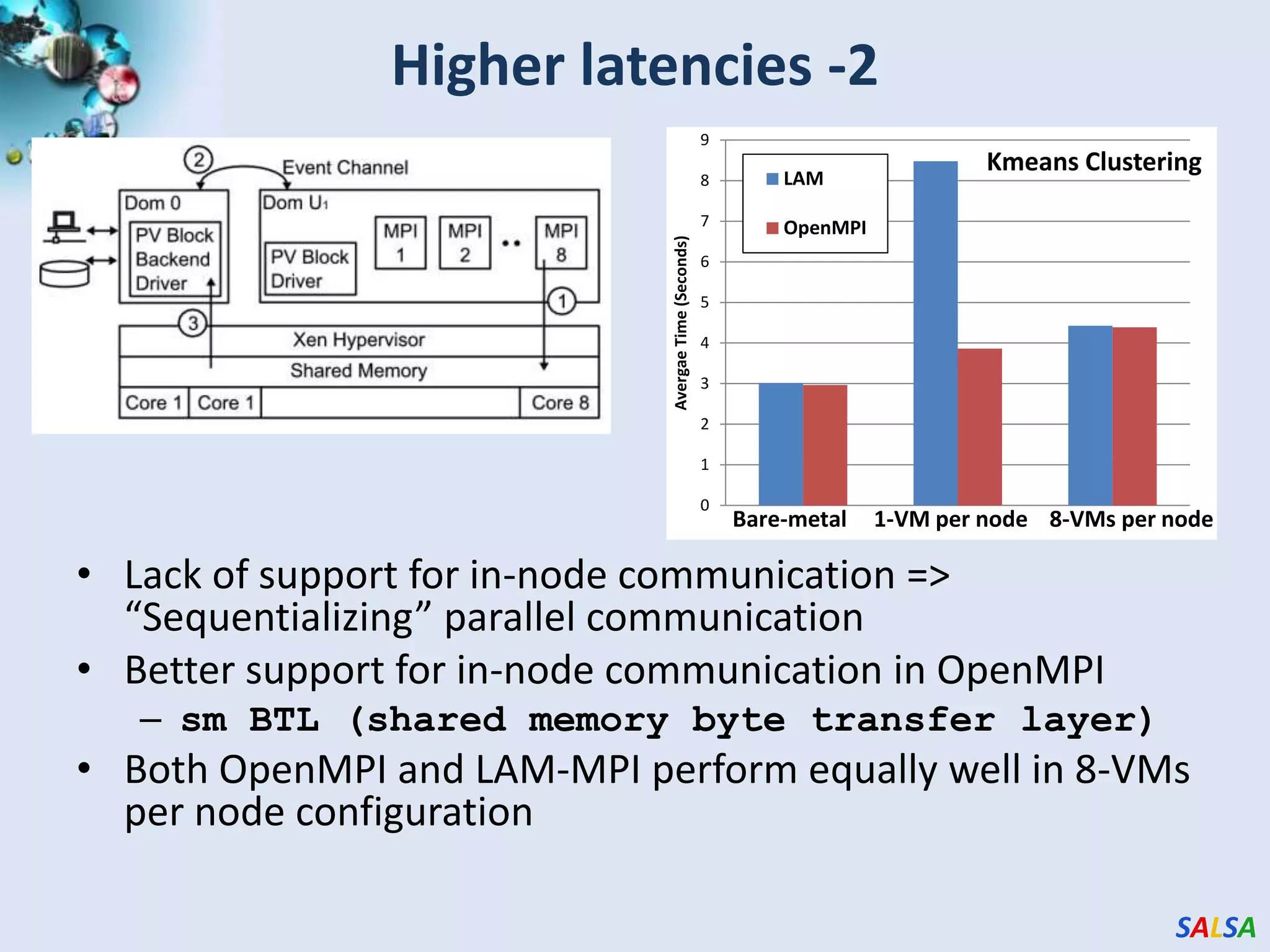 Higher latencies -2

2
Event Channel
Dom 0
PV Block Backend Driver
Dom U₁
PV Block Driver
MPI 1
MPI 2
..
MPI 8
1
3
Xen Hypervisor
Shared Memory
Core 1
Core 1
Core 8

Kmeans Clustering
LAM
OpenMPI
Avergae Time (Seconds)
9
8
7
6
5
4
3
2
1
0
Bare-metal
1-VM per node
8-VMs per node

• Lack of support for in-node communication => “Sequentializing” parallel communication
• Better support for in-node communication in OpenMPI
– sm BTL (shared memory byte transfer layer)
• Both OpenMPI and LAM-MPI perform equally well in 8-VMs per node configuration

SALSA